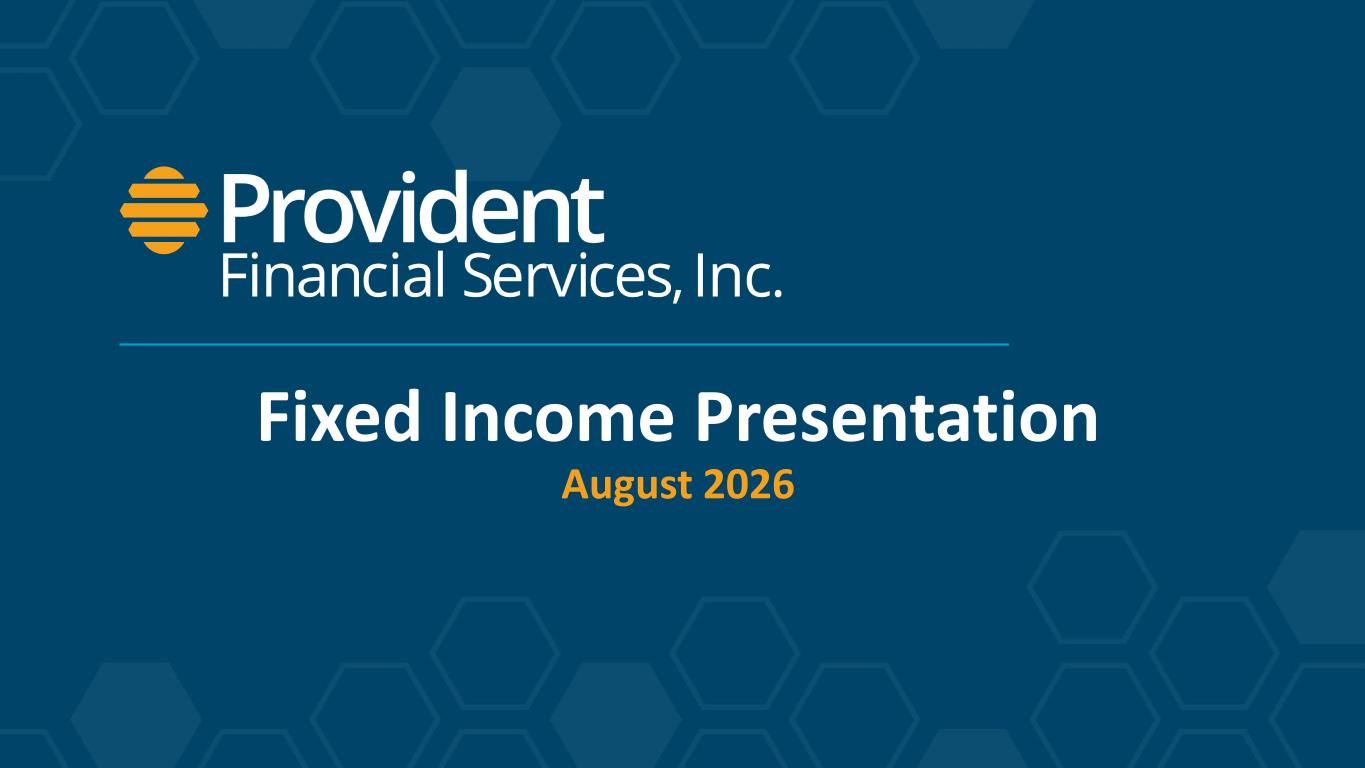 Provident
Financial Services, Inc.

Fixed Income Presentation

August 2026